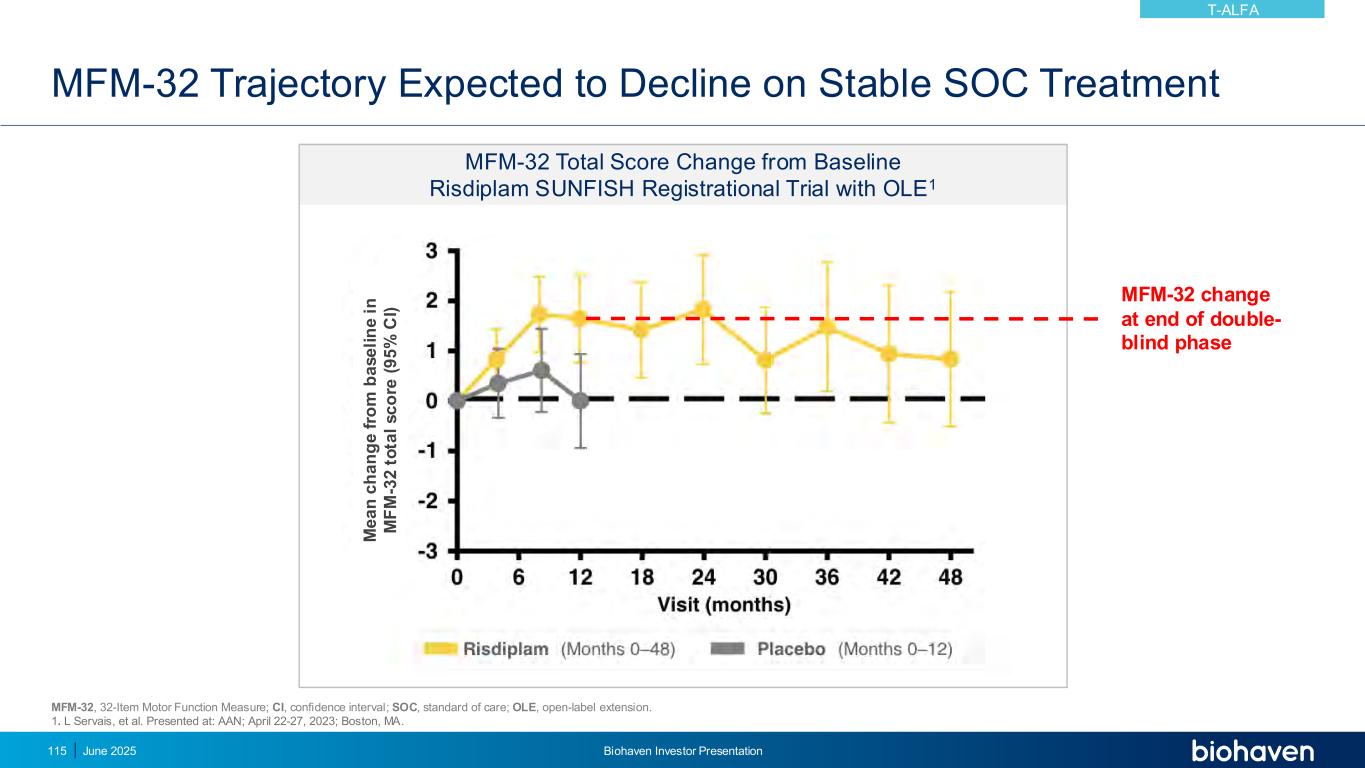 T-ALFA

MFM-32 Trajectory Expected to Decline on Stable SOC Treatment

MFM-32 Total Score Change from Baseline
Risdiplam SUNFISH Registrational Trial with OLE$^1$

Mean change from baseline in MFM-32 total score (95% CI)

3
2
1
0
-1
-2
-3

0 6 12 18 24 30 36 42 48

Visit (months)

Risdiplam (Months 0–48) Placebo (Months 0–12)

MFM-32 change at end of double-blind phase

MFM-32, 32-Item Motor Function Measure; CI, confidence interval; SOC, standard of care; OLE, open-label extension.
1. L Servais, et al. Presented at: AAN; April 22-27, 2023; Boston, MA.

115 | June 2025 Biohaven Investor Presentation biohaven